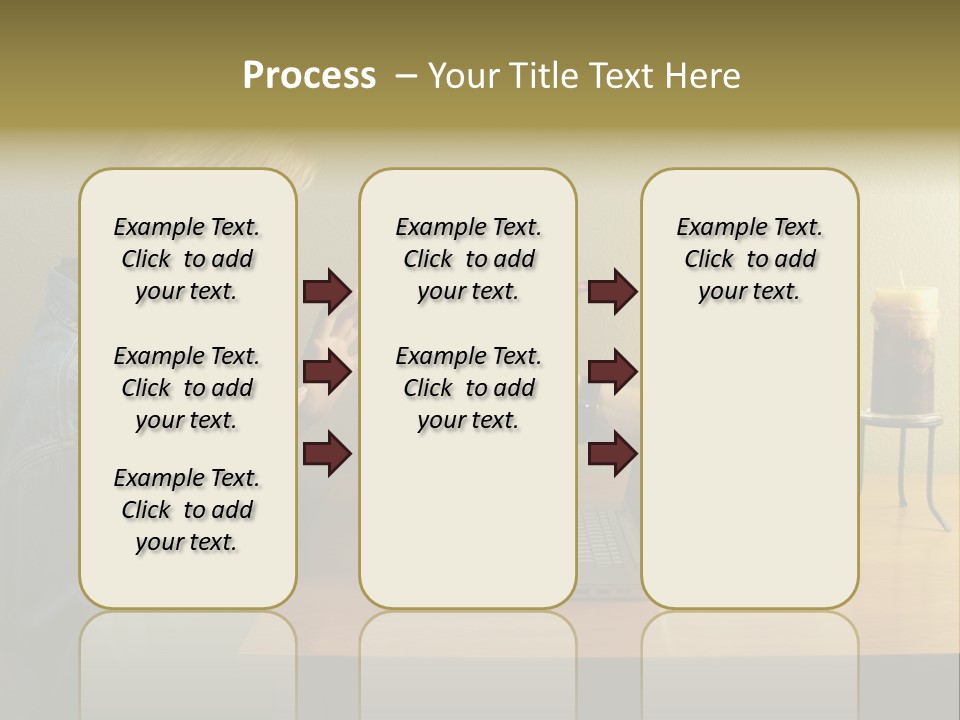 Process – Your Title Text Here

Example Text. Click to add your text.

Example Text. Click to add your text.

Example Text. Click to add your text.

Example Text. Click to add your text.

Example Text. Click to add your text.

Example Text. Click to add your text.